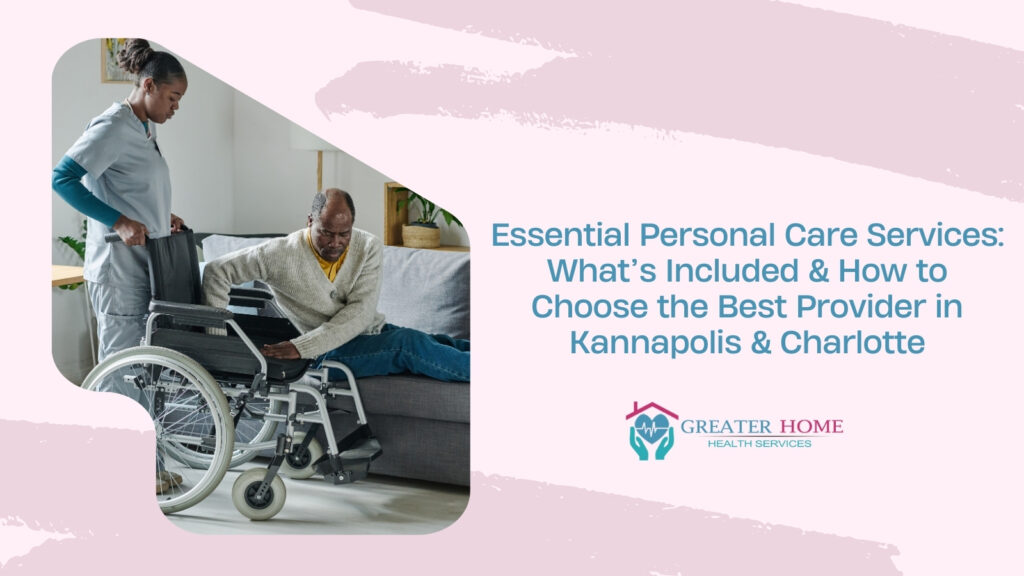 Essential Personal Care Services: What's Included & How to Choose the Best Provider in Kannapolis & Charlotte

GREATER HOME
HEALTH SERVICES